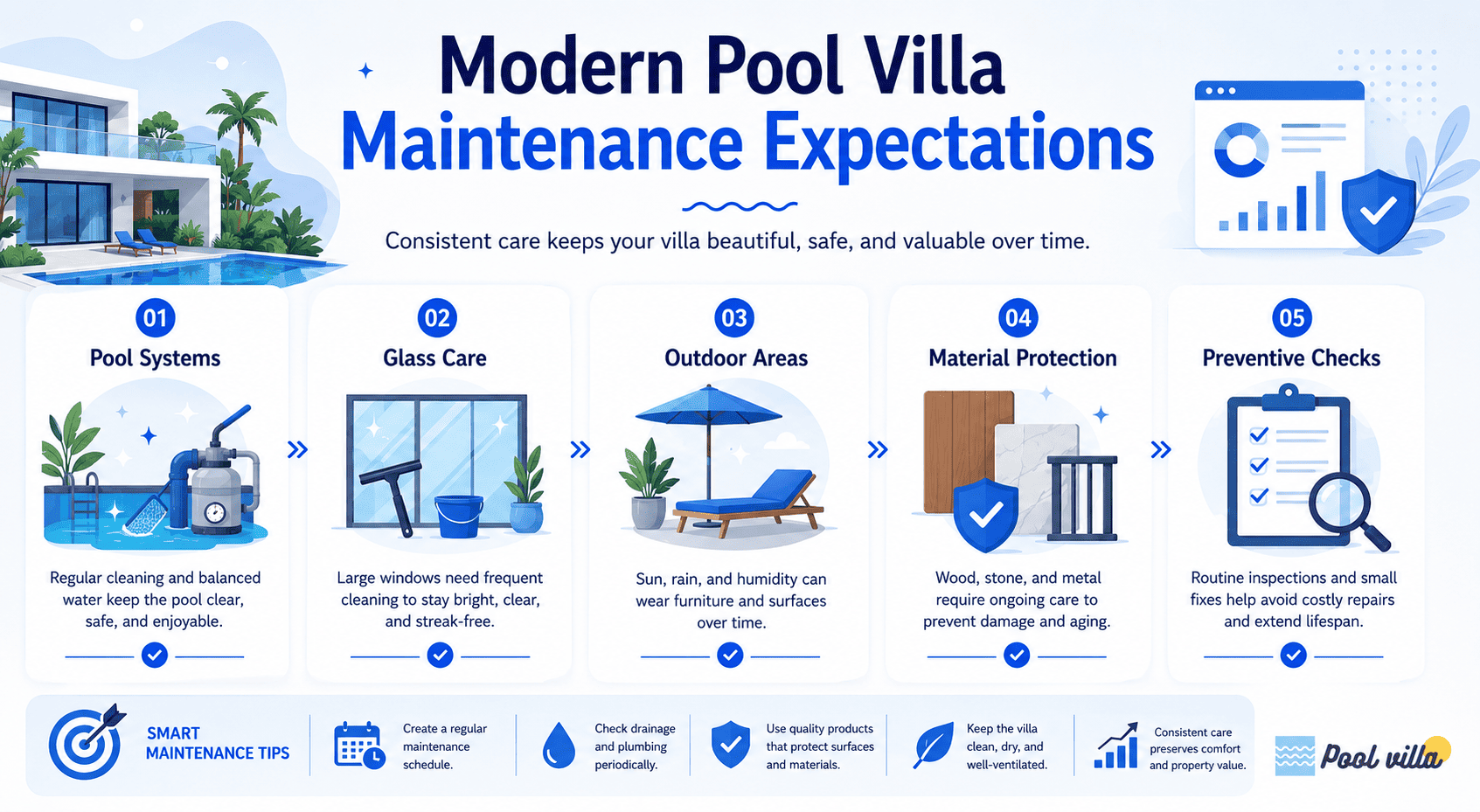 Modern Pool Villa
Maintenance Expectations

Consistent care keeps your villa beautiful, safe, and valuable over time.

01
Pool Systems
Regular cleaning and balanced water keep the pool clear, safe, and enjoyable.

02
Glass Care
Large windows need frequent cleaning to stay bright, clear, and streak-free.

03
Outdoor Areas
Sun, rain, and humidity can wear furniture and surfaces over time.

04
Material Protection
Wood, stone, and metal require ongoing care to prevent damage and aging.

05
Preventive Checks
Routine inspections and small fixes help avoid costly repairs and extend lifespan.

SMART MAINTENANCE TIPS

Create a regular maintenance schedule.

Check drainage and plumbing periodically.

Use quality products that protect surfaces and materials.

Keep the villa clean, dry, and well-ventilated.

Consistent care preserves comfort and property value.

Pool villa